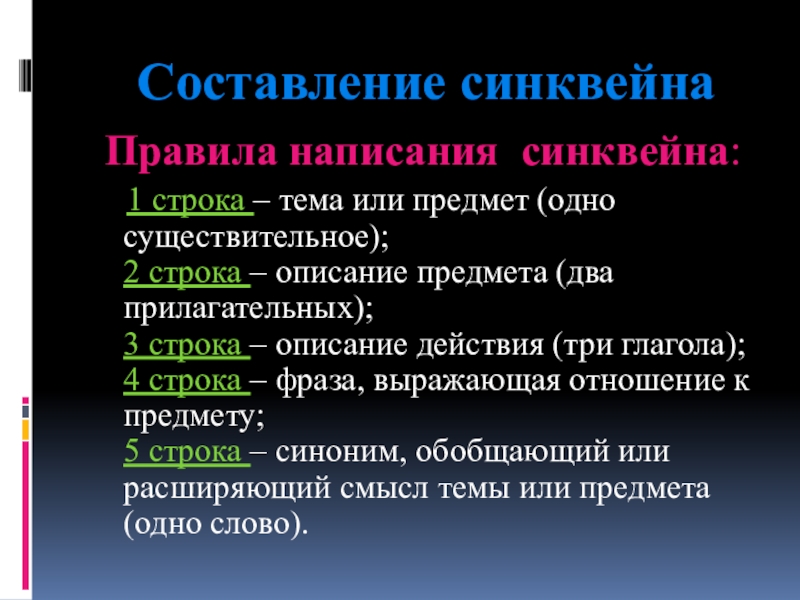 Составление синквейна

Правила написания синквейна:

1 строка – тема или предмет (одно существительное);
2 строка – описание предмета (два прилагательных);
3 строка – описание действия (три глагола);
4 строка – фраза, выражающая отношение к предмету;
5 строка – синоним, обобщающий или расширяющий смысл темы или предмета (одно слово).